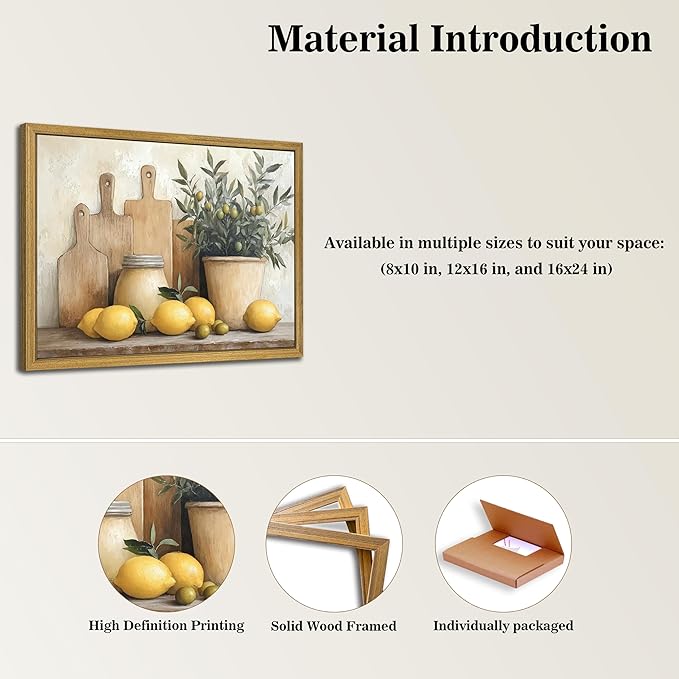 Material Introduction

Available in multiple sizes to suit your space:
(8x10 in, 12x16 in, and 16x24 in)

High Definition Printing

Solid Wood Framed

Individually packaged